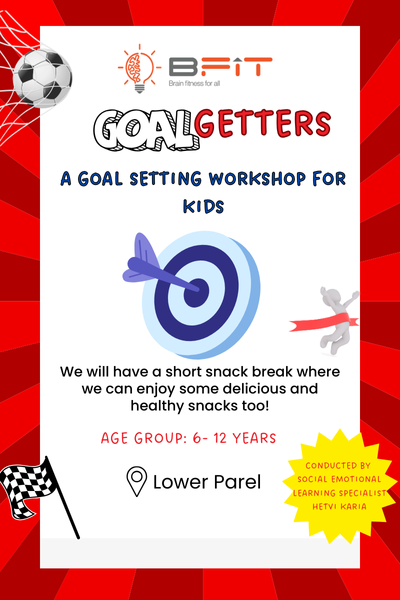 BFIT
Brain fitness for all

GOALGETTERS

A GOAL SETTING WORKSHOP FOR KIDS

We will have a short snack break where we can enjoy some delicious and healthy snacks too!

AGE GROUP: 6- 12 YEARS

Lower Parel

CONDUCTED BY SOCIAL EMOTIONAL LEARNING SPECIALIST HETVI KARIA